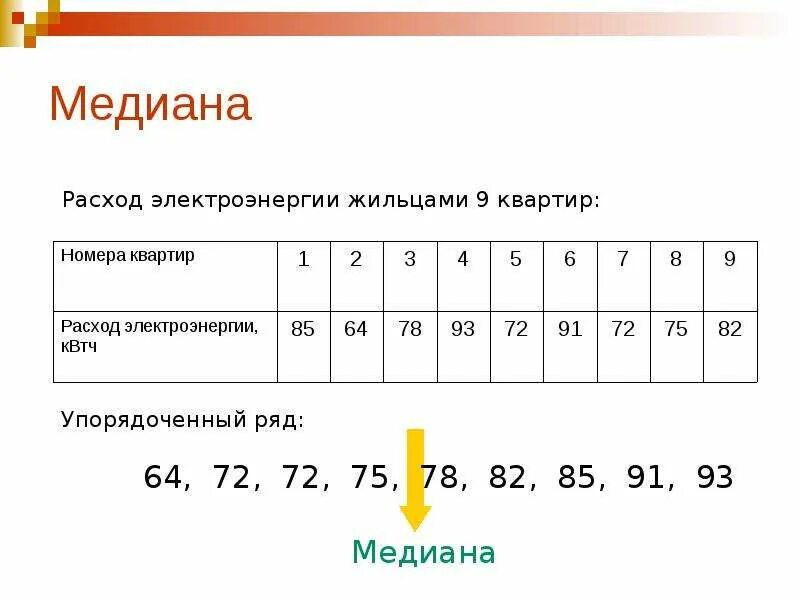 Медиана

Расход электроэнергии жильцами 9 квартир:

| Номера квартир | 1 | 2 | 3 | 4 | 5 | 6 | 7 | 8 | 9 |
|---|---|---|---|---|---|---|---|---|---|
| Расход электроэнергии, кВтч | 85 | 64 | 78 | 93 | 72 | 91 | 72 | 75 | 82 |

Упорядоченный ряд:

64, 72, 72, 75, 78, 82, 85, 91, 93

Медиана